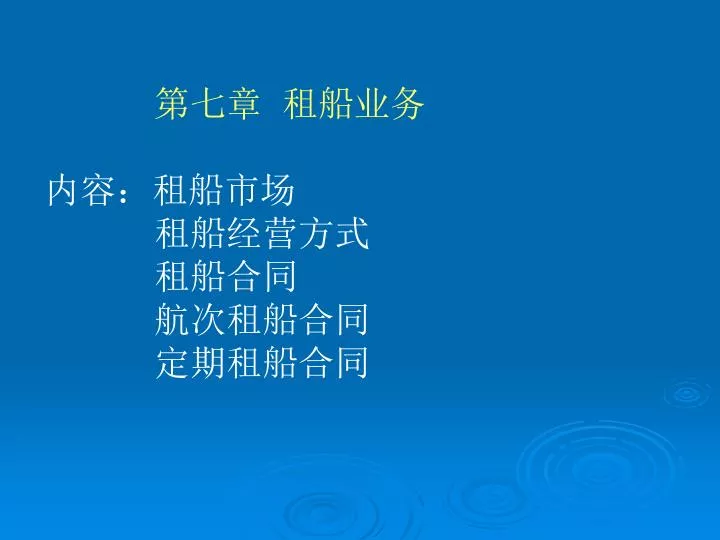 第七章 租船业务

内容：租船市场
租船经营方式
租船合同
航次租船合同
定期租船合同